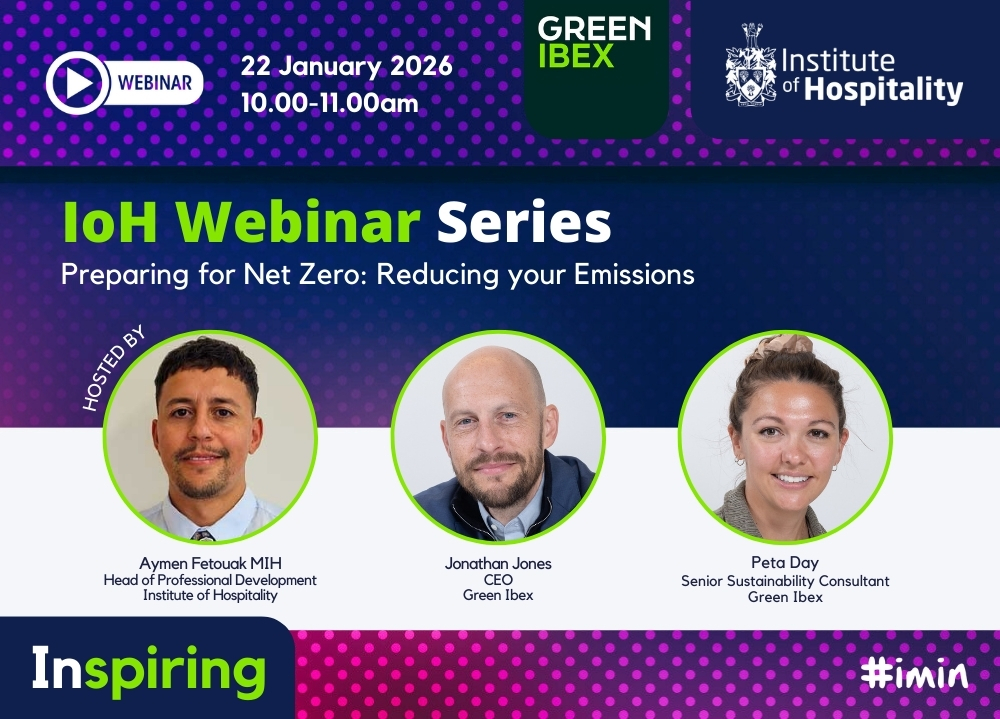 WEBINAR

22 January 2026
10.00-11.00am

GREEN IBEX

Institute of Hospitality

IoH Webinar Series

Preparing for Net Zero: Reducing your Emissions

HOSTED BY

Aymen Fetouak MIH
Head of Professional Development
Institute of Hospitality

Jonathan Jones
CEO
Green Ibex

Peta Day
Senior Sustainability Consultant
Green Ibex

Inspiring

#imin